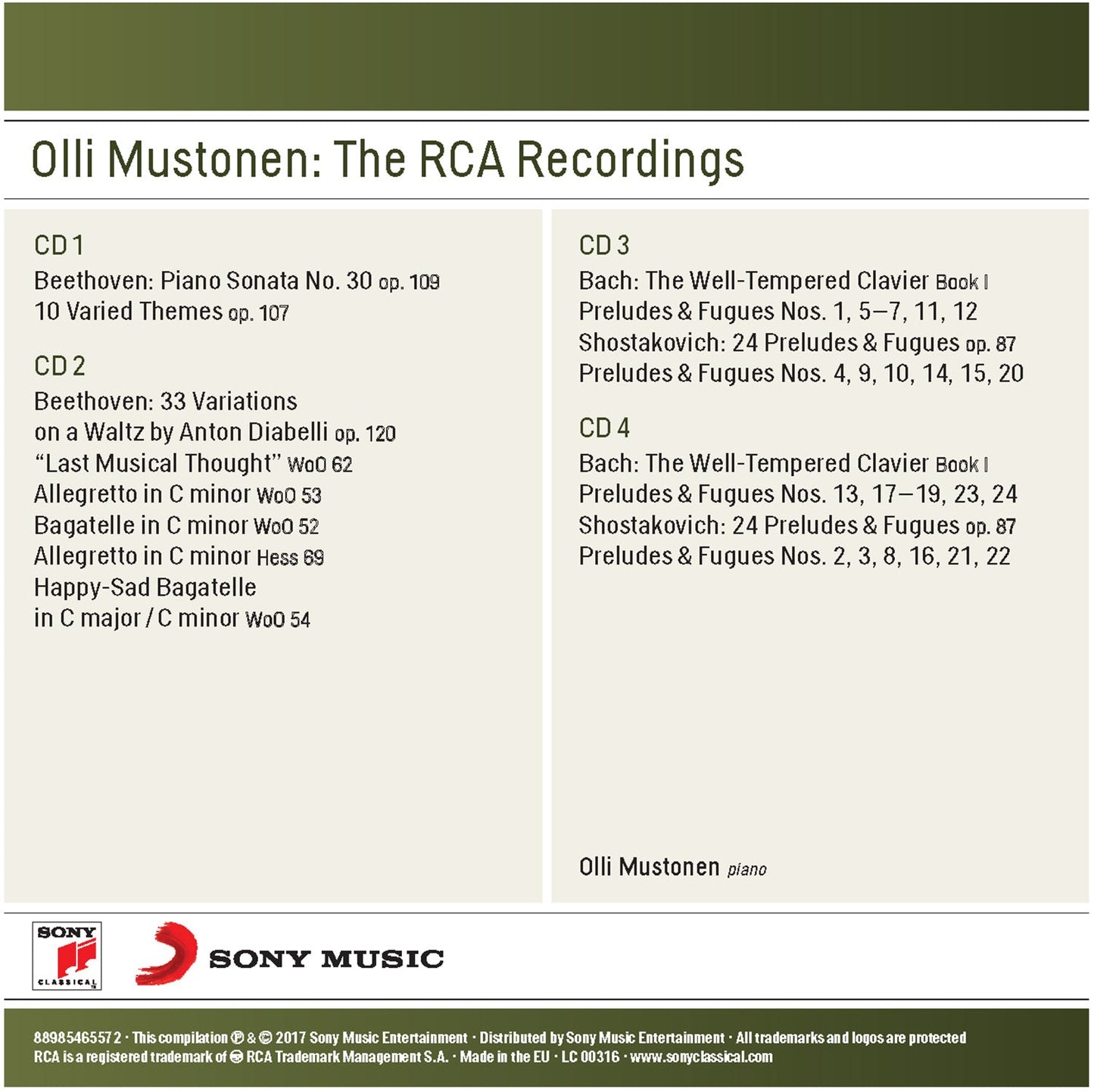 Olli Mustonen: The RCA Recordings

CD 1
Beethoven: Piano Sonata No. 30 op. 109
10 Varied Themes op. 107

CD 2
Beethoven: 33 Variations on a Waltz by Anton Diabelli op. 120
"Last Musical Thought" WoO 62
Allegretto in C minor WoO 53
Bagatelle in C minor WoO 52
Allegretto in C minor Hess 69
Happy-Sad Bagatelle in C major / C minor WoO 54

CD 3
Bach: The Well-Tempered Clavier Book I
Preludes & Fugues Nos. 1, 5–7, 11, 12
Shostakovich: 24 Preludes & Fugues op. 87
Preludes & Fugues Nos. 4, 9, 10, 14, 15, 20

CD 4
Bach: The Well-Tempered Clavier Book I
Preludes & Fugues Nos. 13, 17–19, 23, 24
Shostakovich: 24 Preludes & Fugues op. 87
Preludes & Fugues Nos. 2, 3, 8, 16, 21, 22

Olli Mustonen piano

SONY CLASSICAL

SONY MUSIC

88985465572 · This compilation ℗ & © 2017 Sony Music Entertainment · Distributed by Sony Music Entertainment · All trademarks and logos are protected
RCA is a registered trademark of RCA Trademark Management S.A. · Made in the EU · LC 00316 · www.sonyclassical.com